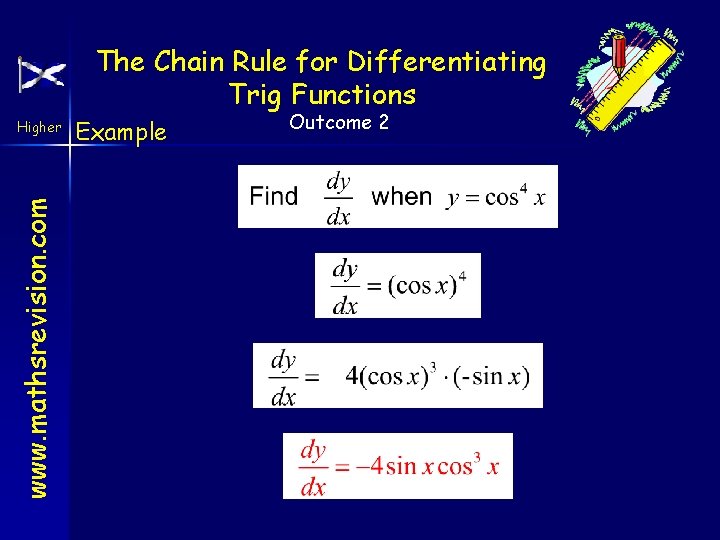 The Chain Rule for Differentiating Trig Functions

Outcome 2

Higher

Example

www.mathsrevision.com

Find $\frac{dy}{dx}$ when $y = \cos^4 x$

$\frac{dy}{dx} = (\cos x)^4$

$\frac{dy}{dx} = 4(\cos x)^3 \cdot (-\sin x)$

$\frac{dy}{dx} = -4\sin x \cos^3 x$